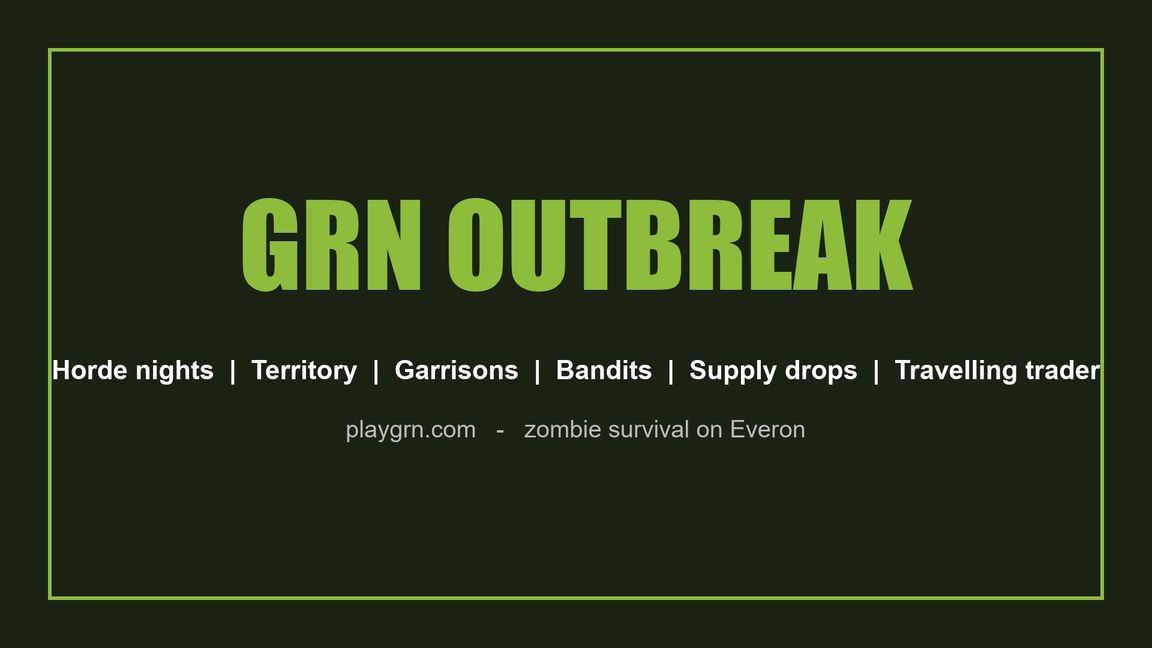 GRN OUTBREAK

Horde nights | Territory | Garrisons | Bandits | Supply drops | Travelling trader

playgrn.com - zombie survival on Everon